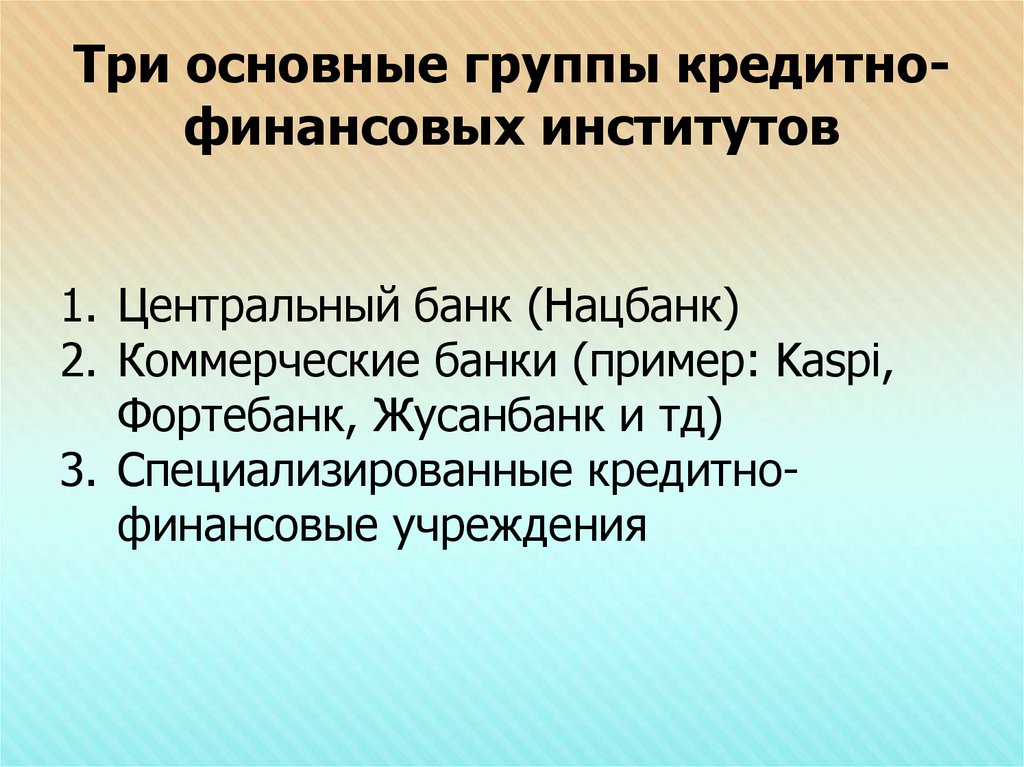 Три основные группы кредитно-финансовых институтов

1. Центральный банк (Нацбанк)
2. Коммерческие банки (пример: Kaspi, Фортебанк, Жусанбанк и тд)
3. Специализированные кредитно-финансовые учреждения